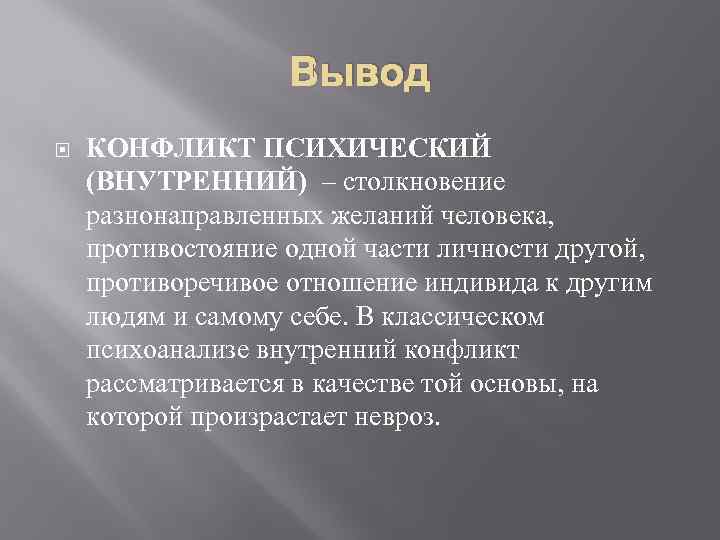 Вывод

КОНФЛИКТ ПСИХИЧЕСКИЙ (ВНУТРЕННИЙ) – столкновение разнонаправленных желаний человека, противостояние одной части личности другой, противоречивое отношение индивида к другим людям и самому себе. В классическом психоанализе внутренний конфликт рассматривается в качестве той основы, на которой произрастает невроз.